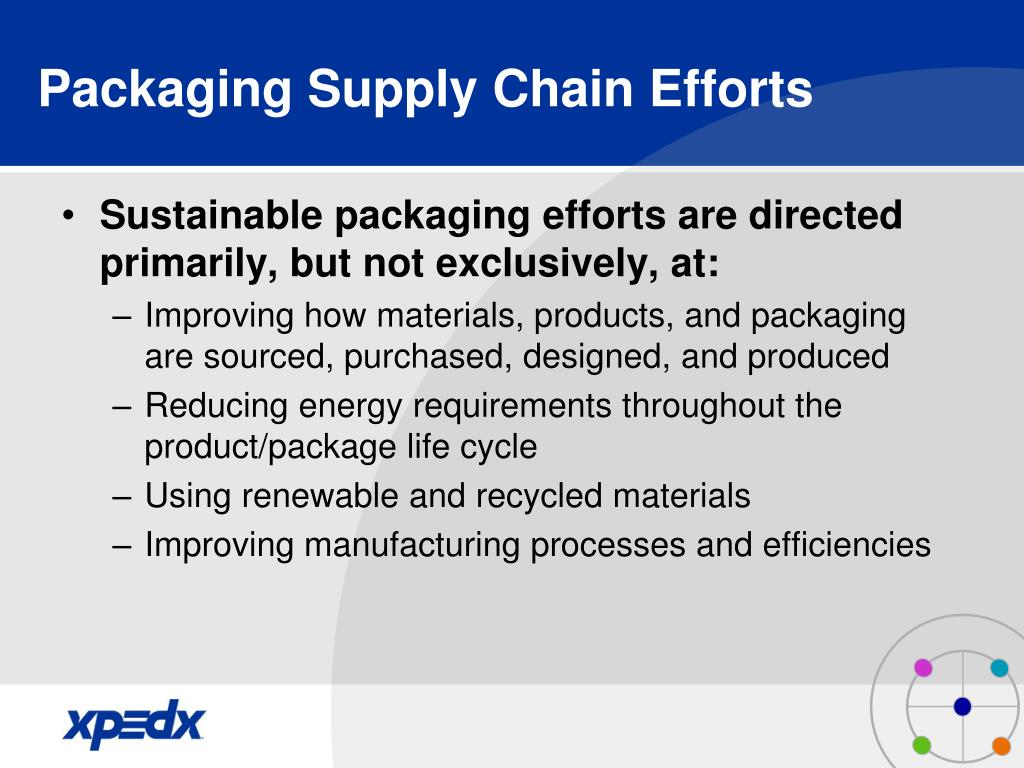 Packaging Supply Chain Efforts

• Sustainable packaging efforts are directed primarily, but not exclusively, at:
– Improving how materials, products, and packaging are sourced, purchased, designed, and produced
– Reducing energy requirements throughout the product/package life cycle
– Using renewable and recycled materials
– Improving manufacturing processes and efficiencies

xpedx